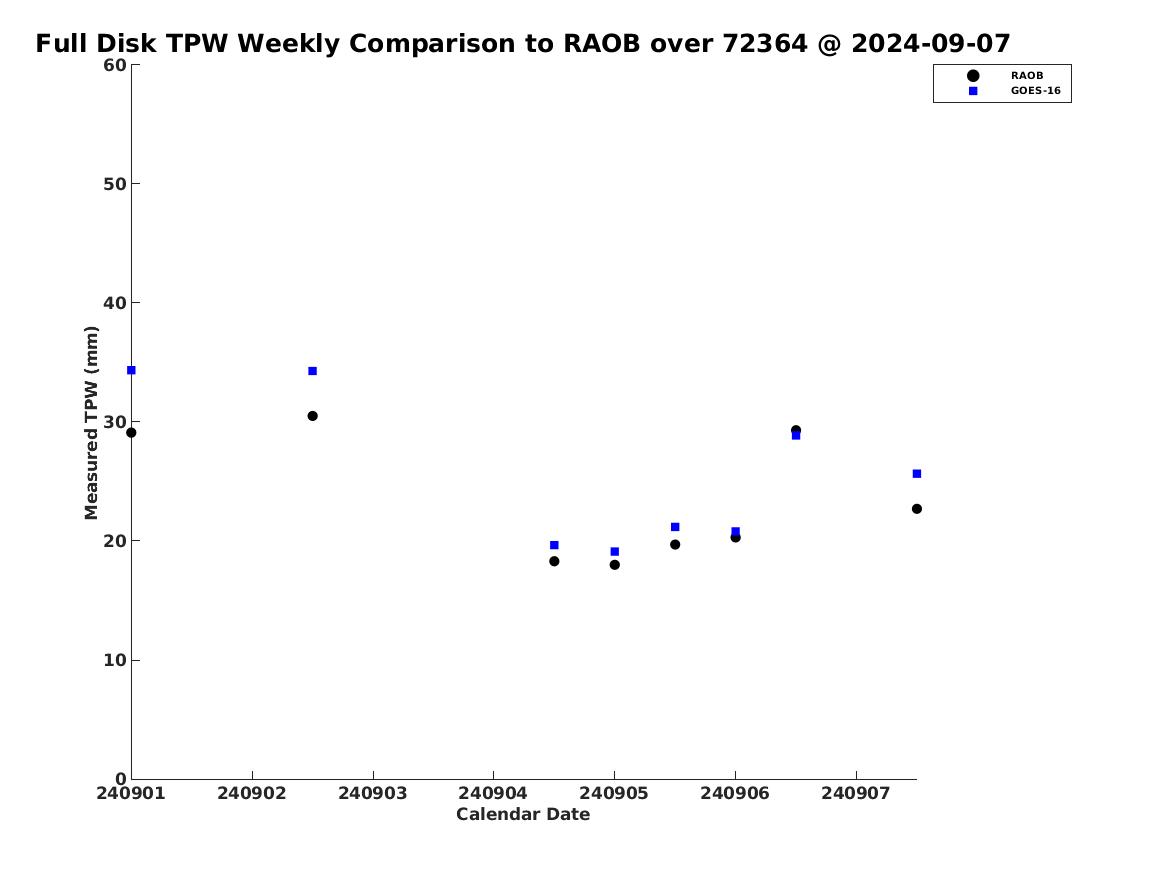 Full Disk TPW Weekly Comparison to RAOB over 72364 @ 2024-09-07

RAOB
GOES-16

Measured TPW (mm)

60
50
40
30
20
10
0

240901
240902
240903
240904
240905
240906
240907

Calendar Date